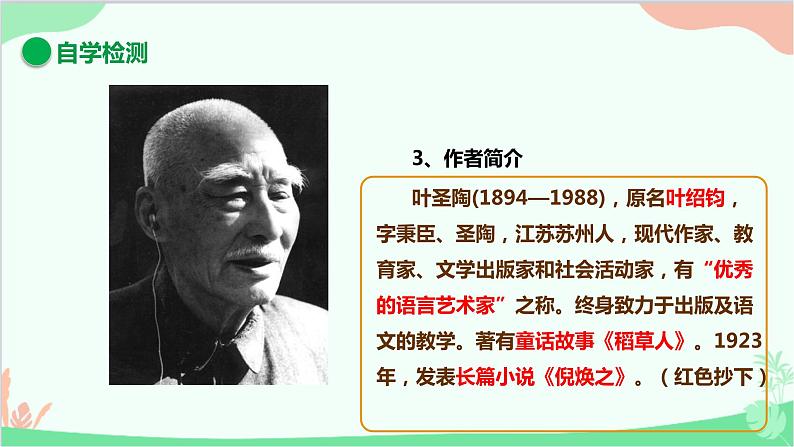 自学检测

3、作者简介

叶圣陶(1894—1988)，原名叶绍钧，字秉臣、圣陶，江苏苏州人，现代作家、教育家、文学出版家和社会活动家，有“优秀的语言艺术家”之称。终身致力于出版及语文的教学。著有童话故事《稻草人》。1923年，发表长篇小说《倪焕之》。（红色抄下）